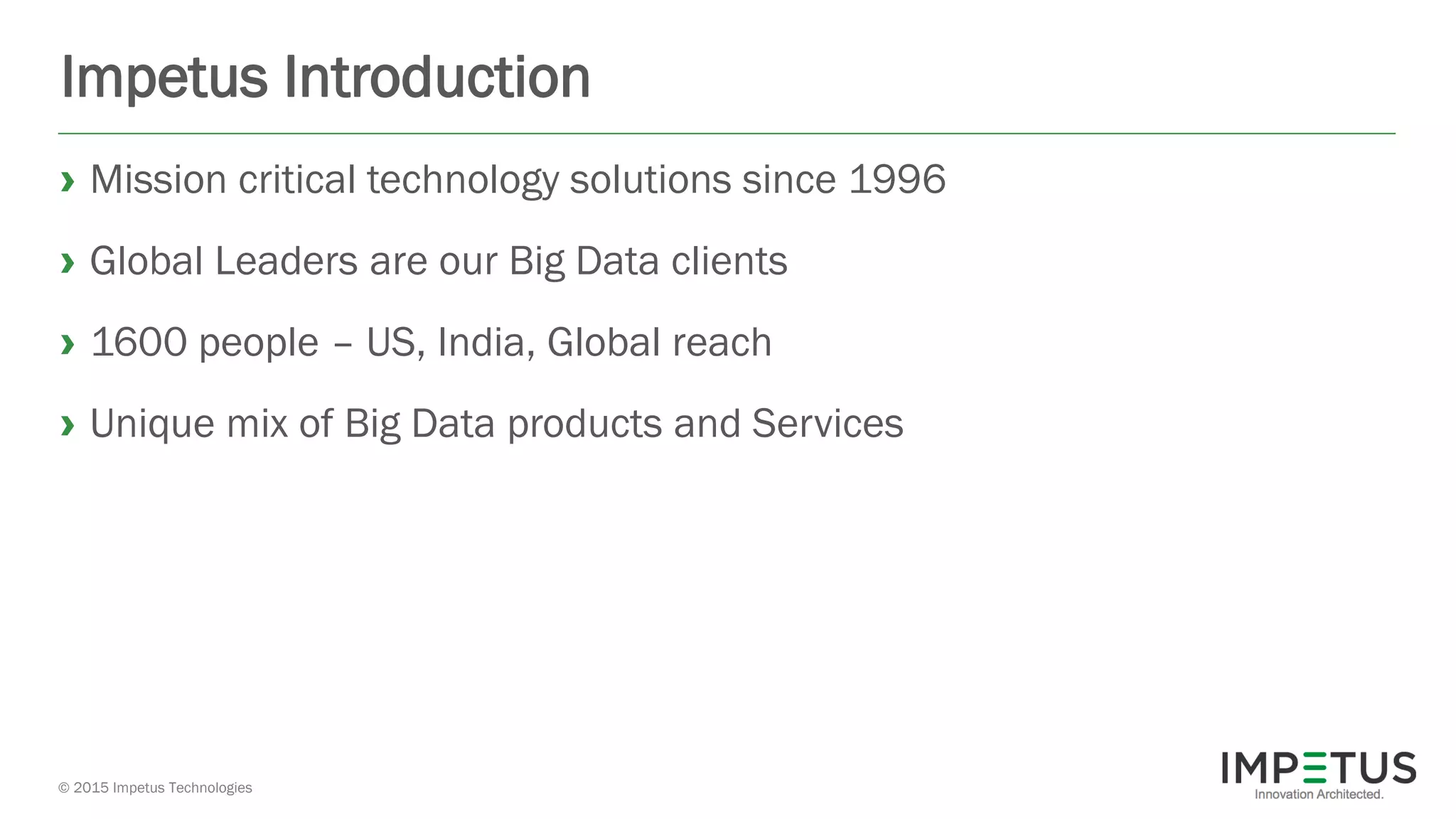 Impetus Introduction

› Mission critical technology solutions since 1996

› Global Leaders are our Big Data clients

› 1600 people – US, India, Global reach

› Unique mix of Big Data products and Services

© 2015 Impetus Technologies

IMPETUS
Innovation Architected.